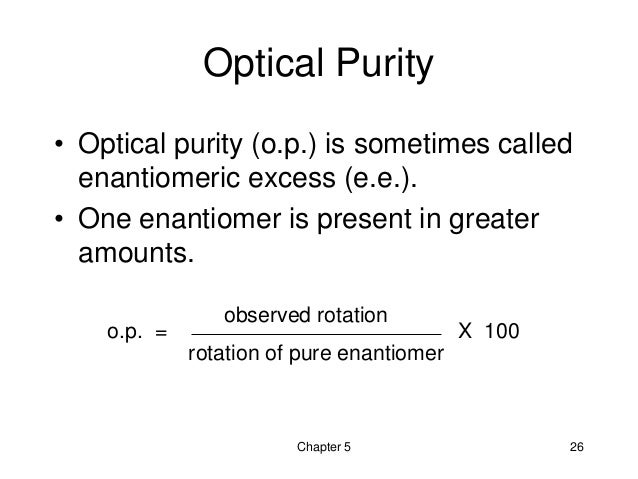 Optical Purity

• Optical purity (o.p.) is sometimes called enantiomeric excess (e.e.).

• One enantiomer is present in greater amounts.

$\text{o.p.} = \frac{\text{observed rotation}}{\text{rotation of pure enantiomer}} \text{ X } 100$

Chapter 5

26